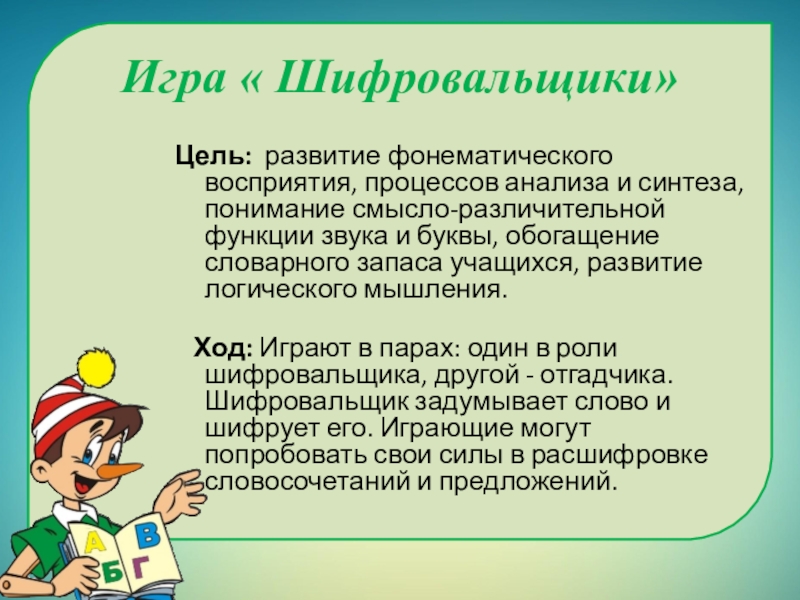 Игра « Шифровальщики»

Цель: развитие фонематического восприятия, процессов анализа и синтеза, понимание смысло-различительной функции звука и буквы, обогащение словарного запаса учащихся, развитие логического мышления.

Ход: Играют в парах: один в роли шифровальщика, другой - отгадчика. Шифровальщик задумывает слово и шифрует его. Играющие могут попробовать свои силы в расшифровке словосочетаний и предложений.

А В Б Г